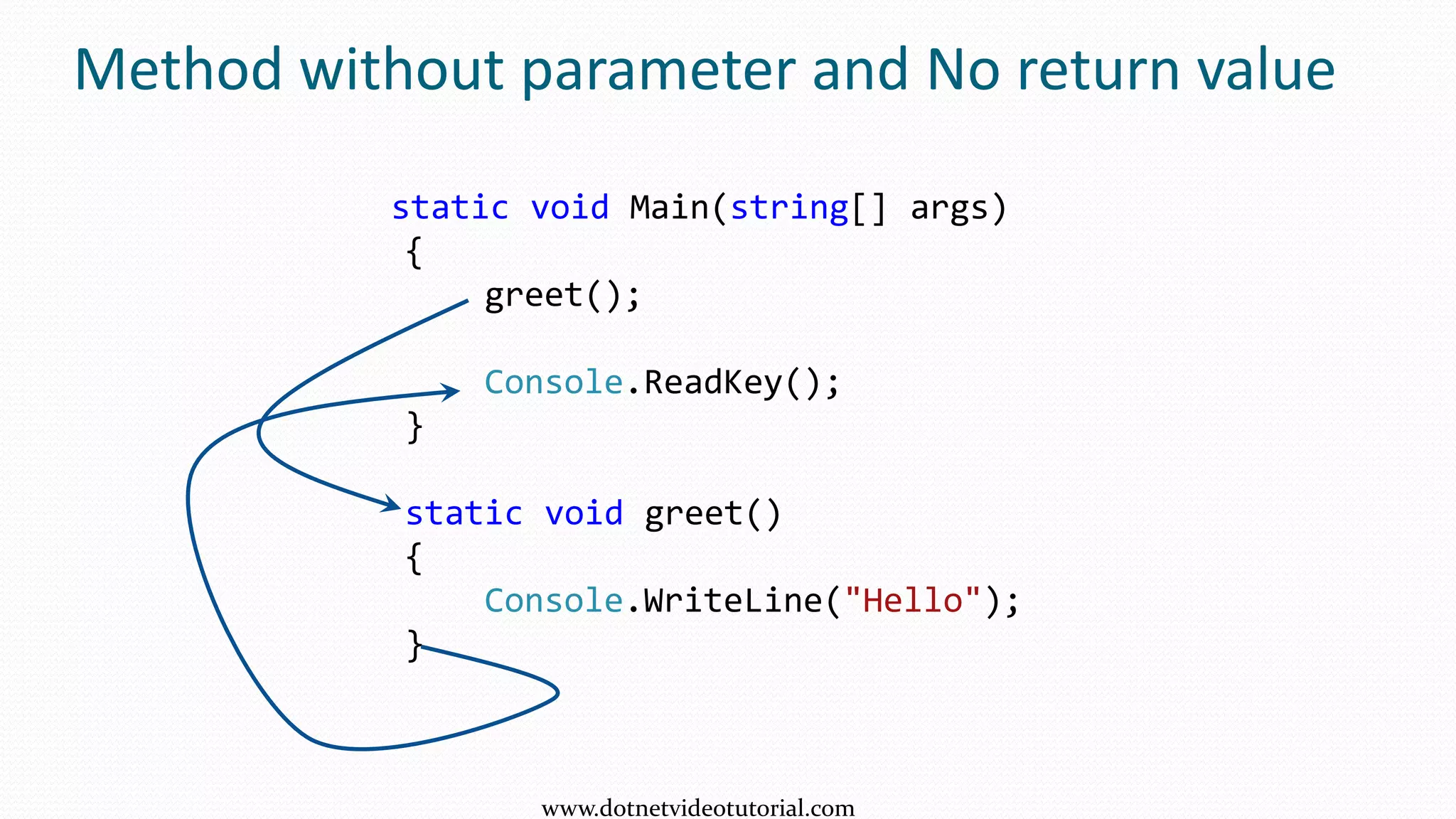 Method without parameter and No return value

static void Main(string[] args)
{
    greet();

    Console.ReadKey();
}

static void greet()
{
    Console.WriteLine("Hello");
}

www.dotnetvideotutorial.com